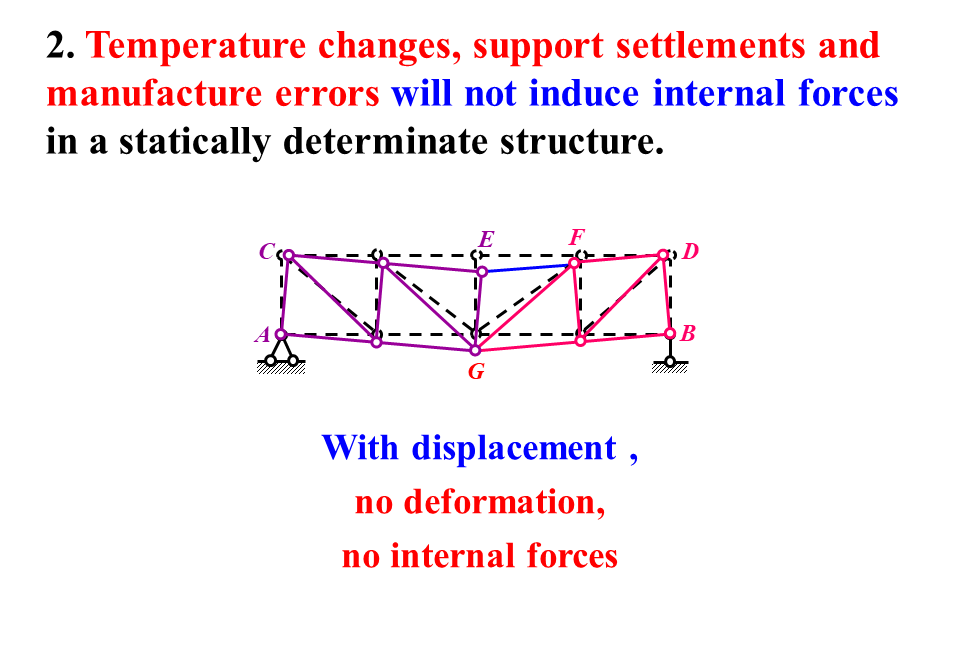 2. Temperature changes, support settlements and manufacture errors will not induce internal forces in a statically determinate structure.

C
E
F
D
A
B
G

With displacement ,
no deformation,
no internal forces